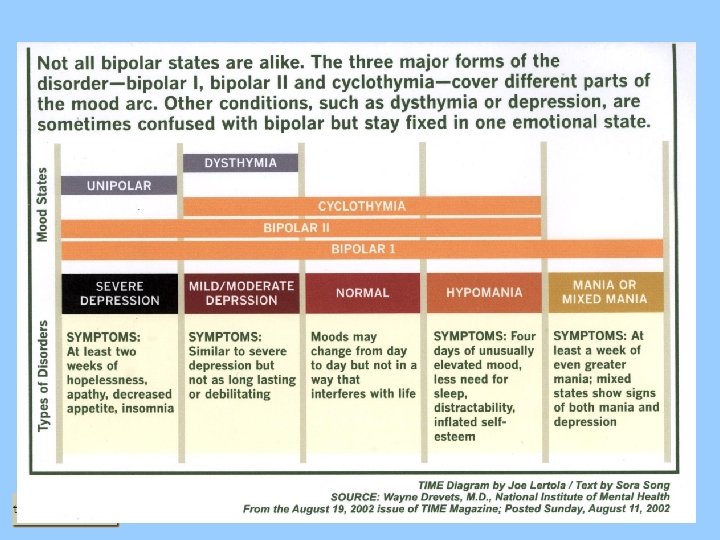 Not all bipolar states are alike. The three major forms of the disorder—bipolar I, bipolar II and cyclothymia—cover different parts of the mood arc. Other conditions, such as dysthymia or depression, are sometimes confused with bipolar but stay fixed in one emotional state.

Mood States

DYSTHYMIA

UNIPOLAR

CYCLOTHYMIA

BIPOLAR II

BIPOLAR 1

Types of Disorders

| SEVERE DEPRESSION | MILD/MODERATE DEPRSSION | NORMAL | HYPOMANIA | MANIA OR MIXED MANIA |
|---|---|---|---|---|
| SYMPTOMS: At least two weeks of hopelessness, apathy, decreased appetite, insomnia | SYMPTOMS: Similar to severe depression but not as long lasting or debilitating | Moods may change from day to day but not in a way that interferes with life | SYMPTOMS: Four days of unusually elevated mood, less need for sleep, distractability, inflated self-esteem | SYMPTOMS: At least a week of even greater mania; mixed states show signs of both mania and depression |

TIME Diagram by Joe Lertola / Text by Sora Song
SOURCE: Wayne Drevets, M.D., National Institute of Mental Health
From the August 19, 2002 issue of TIME Magazine; Posted Sunday, August 11, 2002